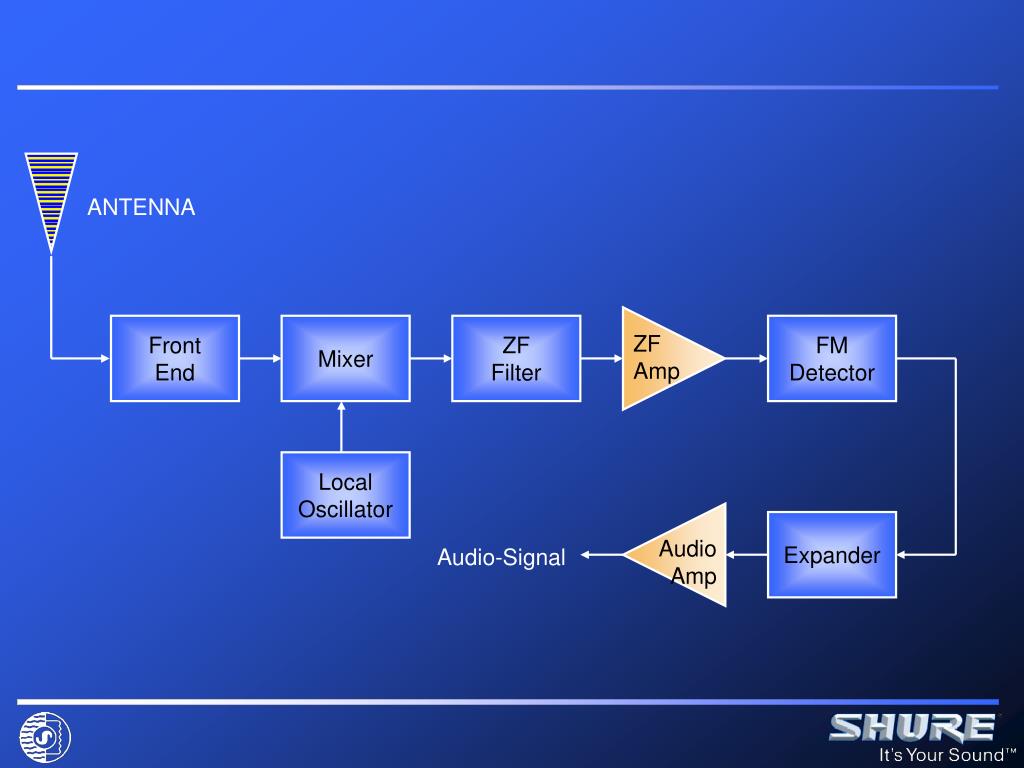 ANTENNA

Front End

Mixer

ZF Filter

ZF Amp

FM Detector

Local Oscillator

Audio-Signal

Audio Amp

Expander

SHURE
It's Your Sound™